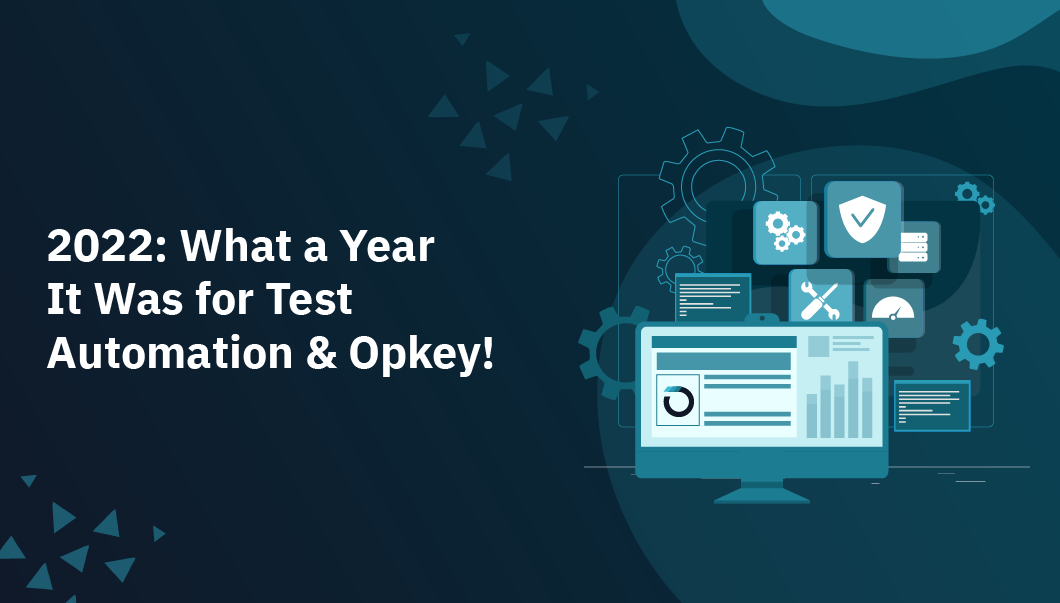 2022: What a Year It Was for Test Automation & Opkey!